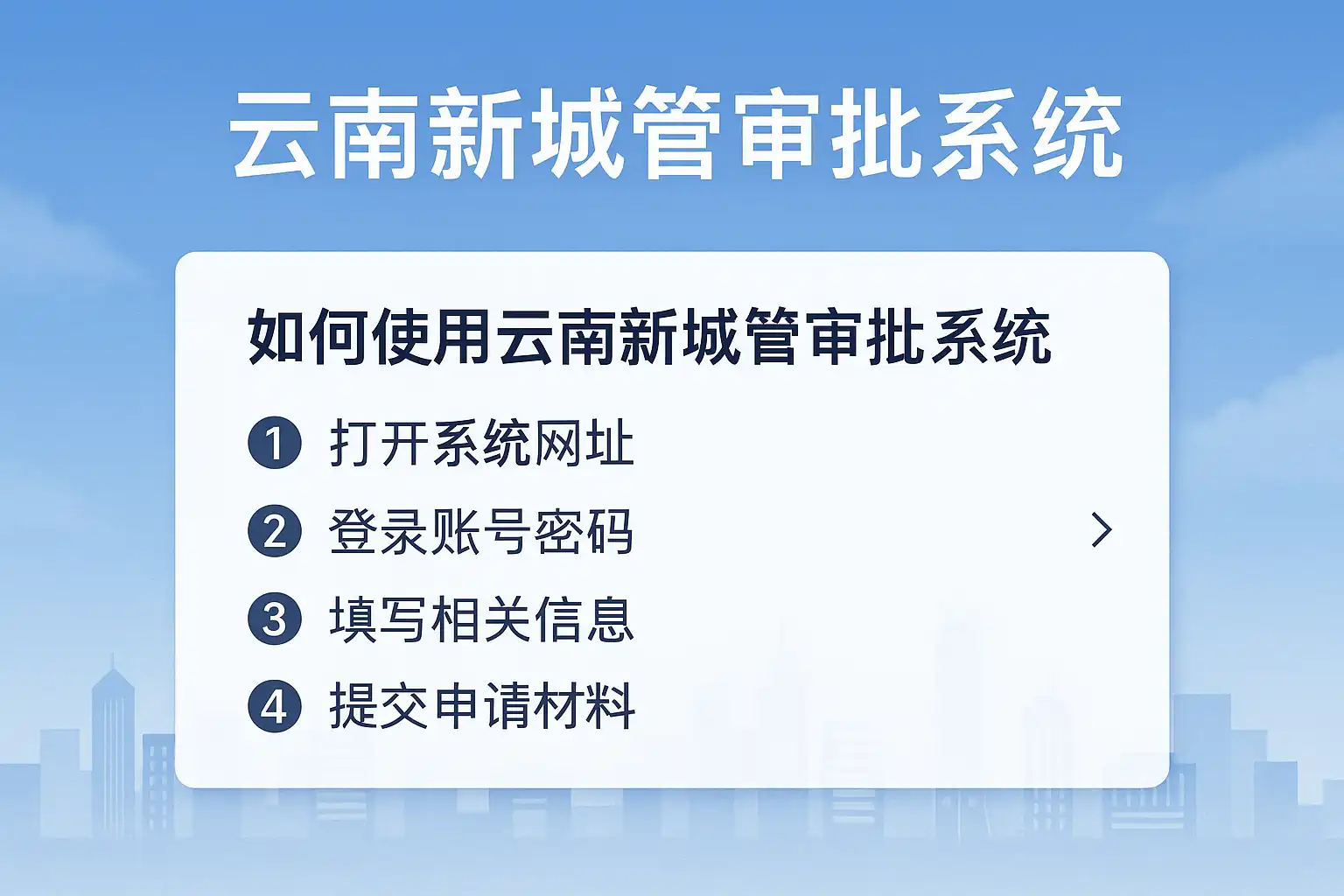 云南新城管审批系统

如何使用云南新城管审批系统

1 打开系统网址
2 登录账号密码
3 填写相关信息
4 提交申请材料